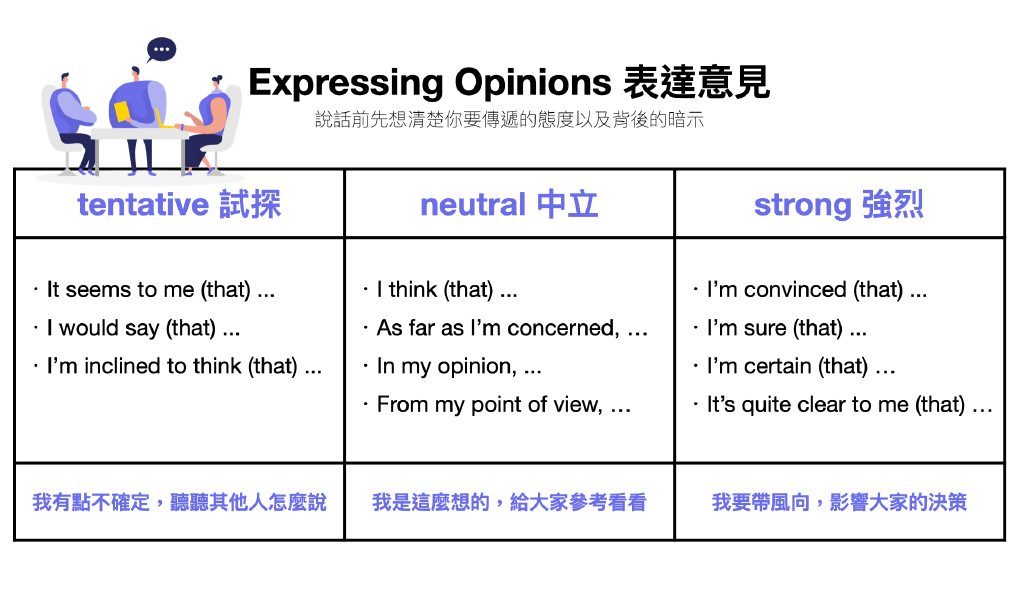 Expressing Opinions 表達意見

說話前先想清楚你要傳遞的態度以及背後的暗示

| tentative 試探 | neutral 中立 | strong 強烈 |
|---|---|---|
| · It seems to me (that) ... · I would say (that) ... · I'm inclined to think (that) ... | · I think (that) ... · As far as I'm concerned, … · In my opinion, ... · From my point of view, … | · I'm convinced (that) ... · I'm sure (that) ... · I'm certain (that) … · It's quite clear to me (that) … |
| 我有點不確定，聽聽其他人怎麼說 | 我是這麼想的，給大家參考看看 | 我要帶風向，影響大家的決策 |